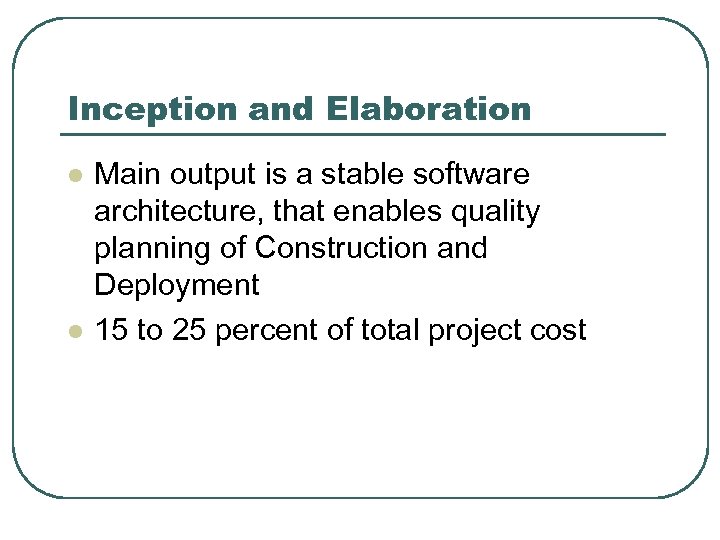 Inception and Elaboration

- Main output is a stable software architecture, that enables quality planning of Construction and Deployment
- 15 to 25 percent of total project cost